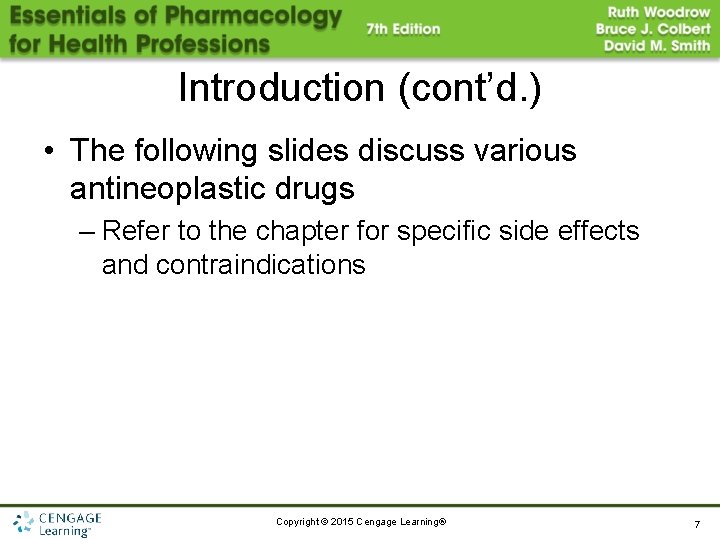 Essentials of Pharmacology for Health Professions

7th Edition

Ruth Woodrow
Bruce J. Colbert
David M. Smith

Introduction (cont'd.)

• The following slides discuss various antineoplastic drugs

– Refer to the chapter for specific side effects and contraindications

CENGAGE Learning™

Copyright © 2015 Cengage Learning®

7